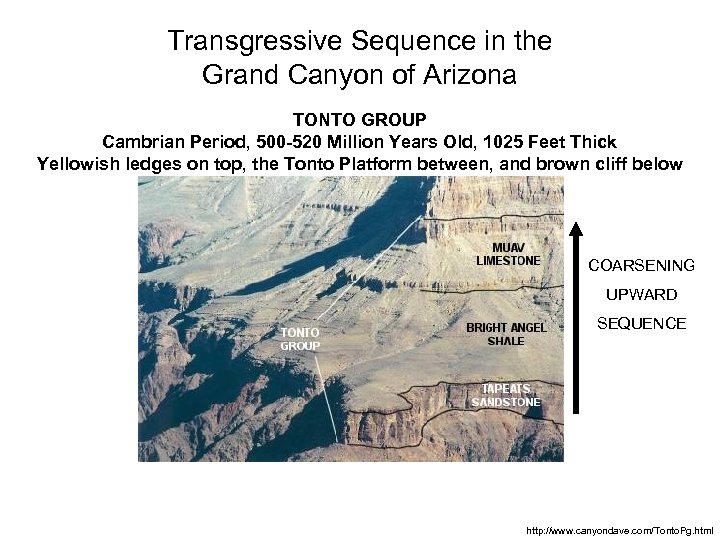 Transgressive Sequence in the Grand Canyon of Arizona

TONTO GROUP
Cambrian Period, 500-520 Million Years Old, 1025 Feet Thick
Yellowish ledges on top, the Tonto Platform between, and brown cliff below

MUAV LIMESTONE

TONTO GROUP

BRIGHT ANGEL SHALE

TAPEATS SANDSTONE

COARSENING UPWARD SEQUENCE

http://www.canyondave.com/TontoPg.html